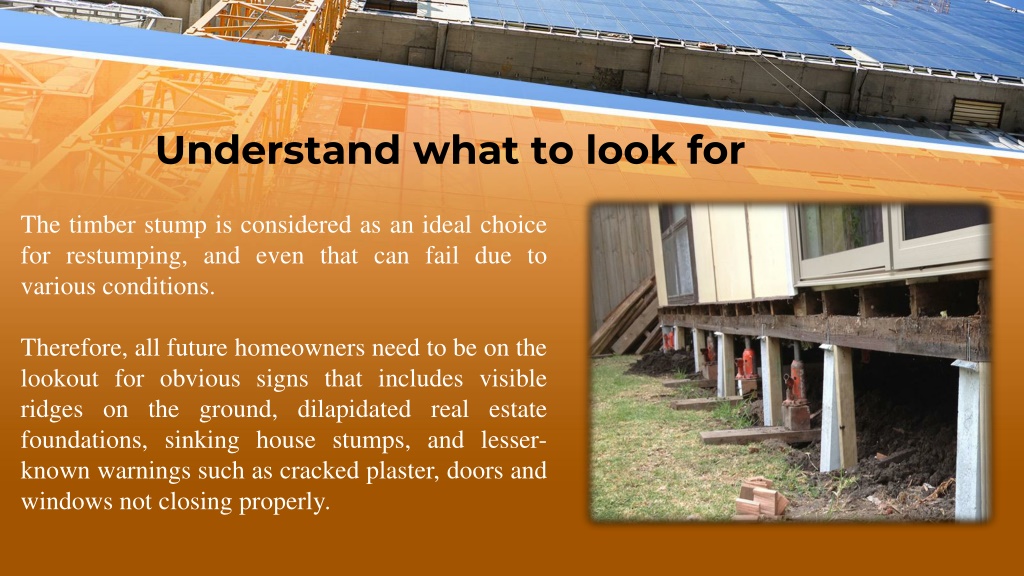 Understand what to look for

The timber stump is considered as an ideal choice for restumping, and even that can fail due to various conditions.

Therefore, all future homeowners need to be on the lookout for obvious signs that includes visible ridges on the ground, dilapidated real estate foundations, sinking house stumps, and lesser-known warnings such as cracked plaster, doors and windows not closing properly.